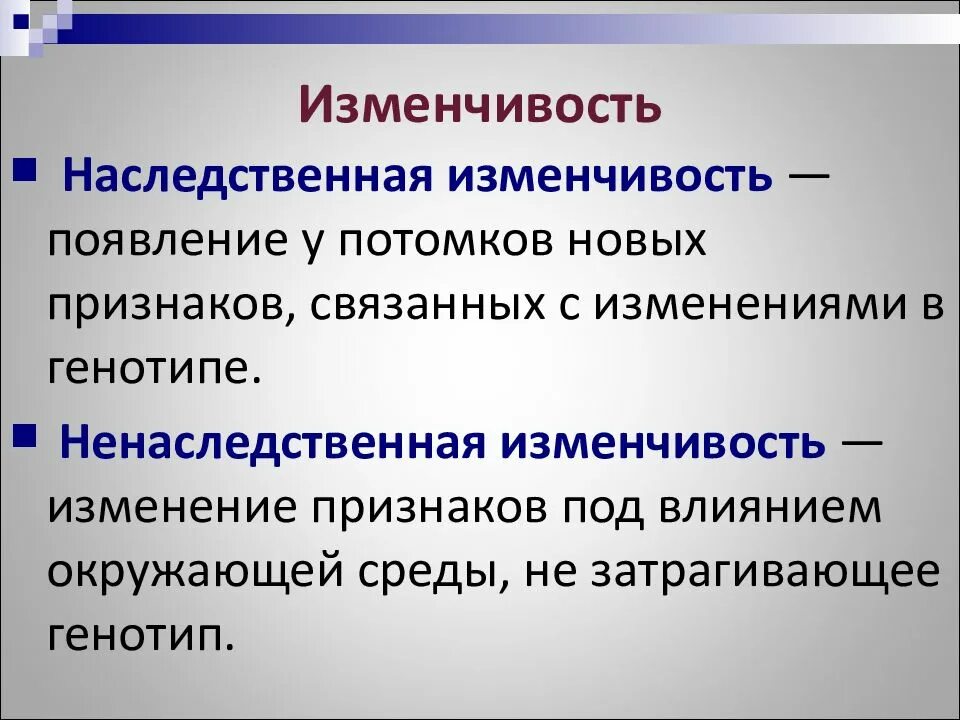 Изменчивость

Наследственная изменчивость — появление у потомков новых признаков, связанных с изменениями в генотипе.

Ненаследственная изменчивость — изменение признаков под влиянием окружающей среды, не затрагивающее генотип.